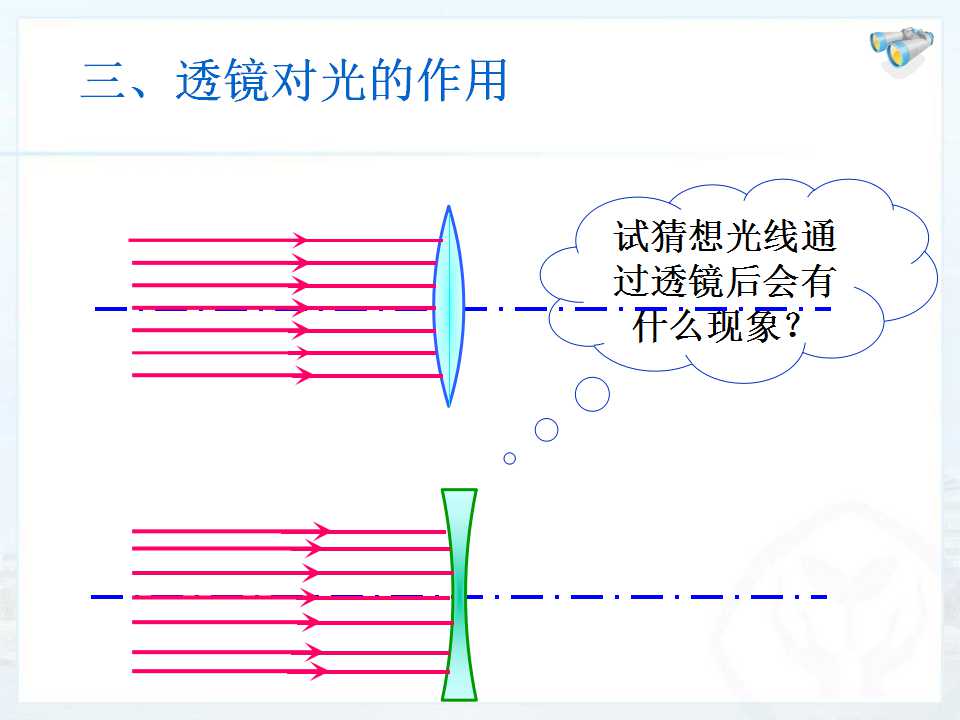 三、透镜对光的作用

试猜想光线通过透镜后会有什么现象？